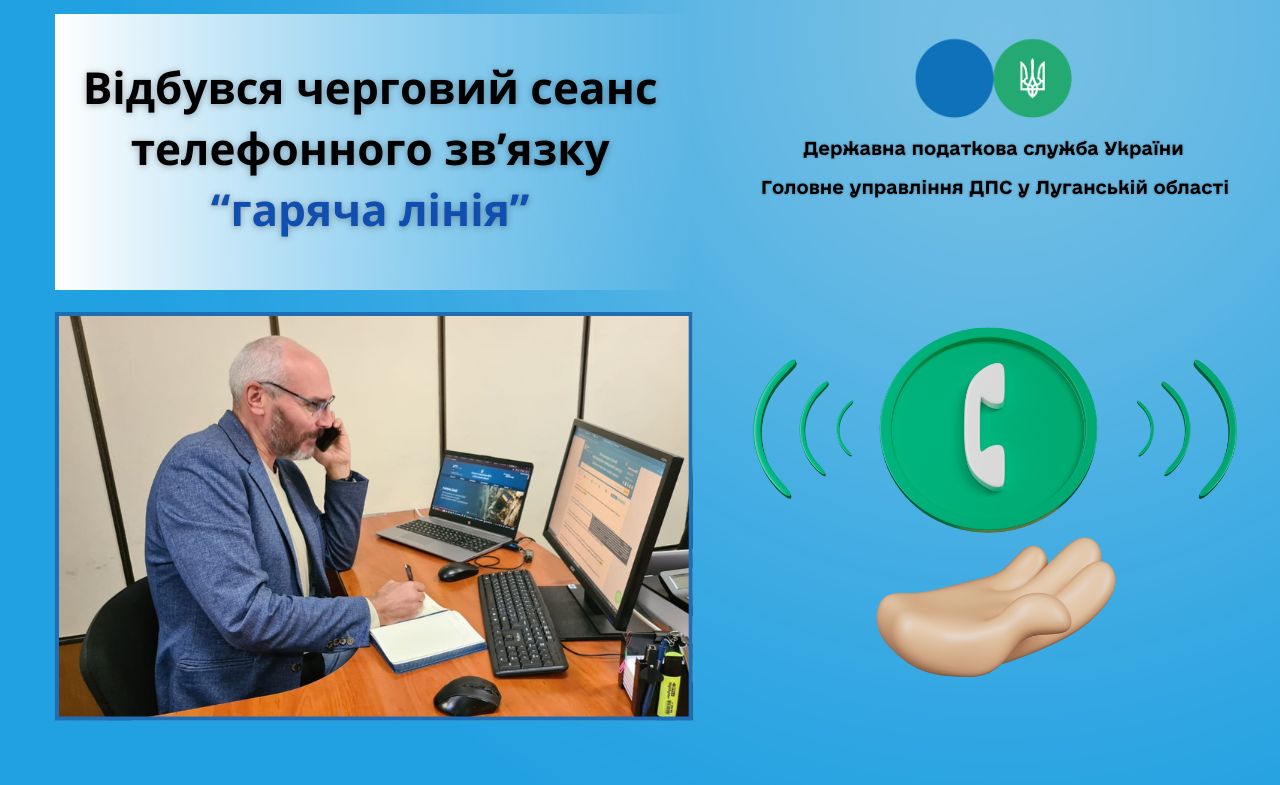 Відбувся черговий сеанс телефонного зв’язку “гаряча лінія”

Державна податкова служба України

Головне управління ДПС у Луганській області